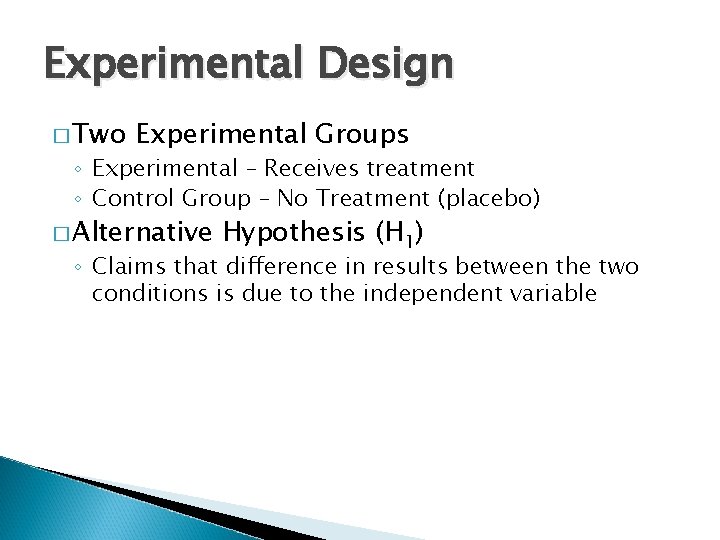 Experimental Design

□ Two Experimental Groups

◦ Experimental – Receives treatment
◦ Control Group – No Treatment (placebo)

□ Alternative Hypothesis ($H_1$)

◦ Claims that difference in results between the two conditions is due to the independent variable